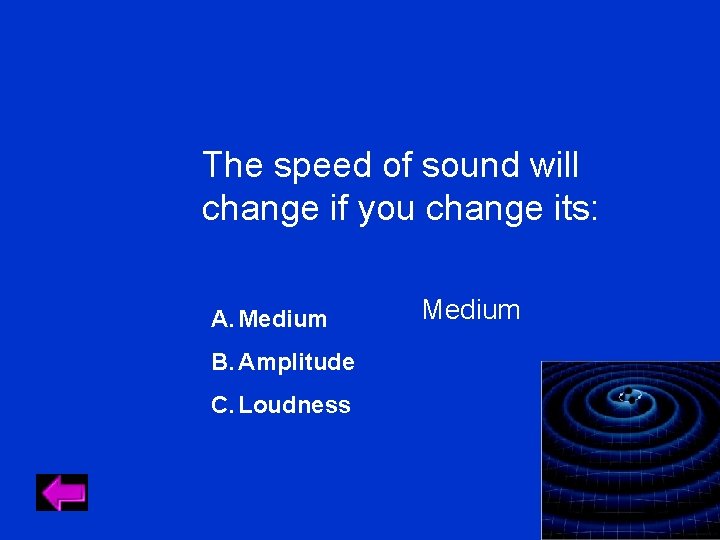 The speed of sound will change if you change its:

A. Medium

B. Amplitude

C. Loudness

Medium